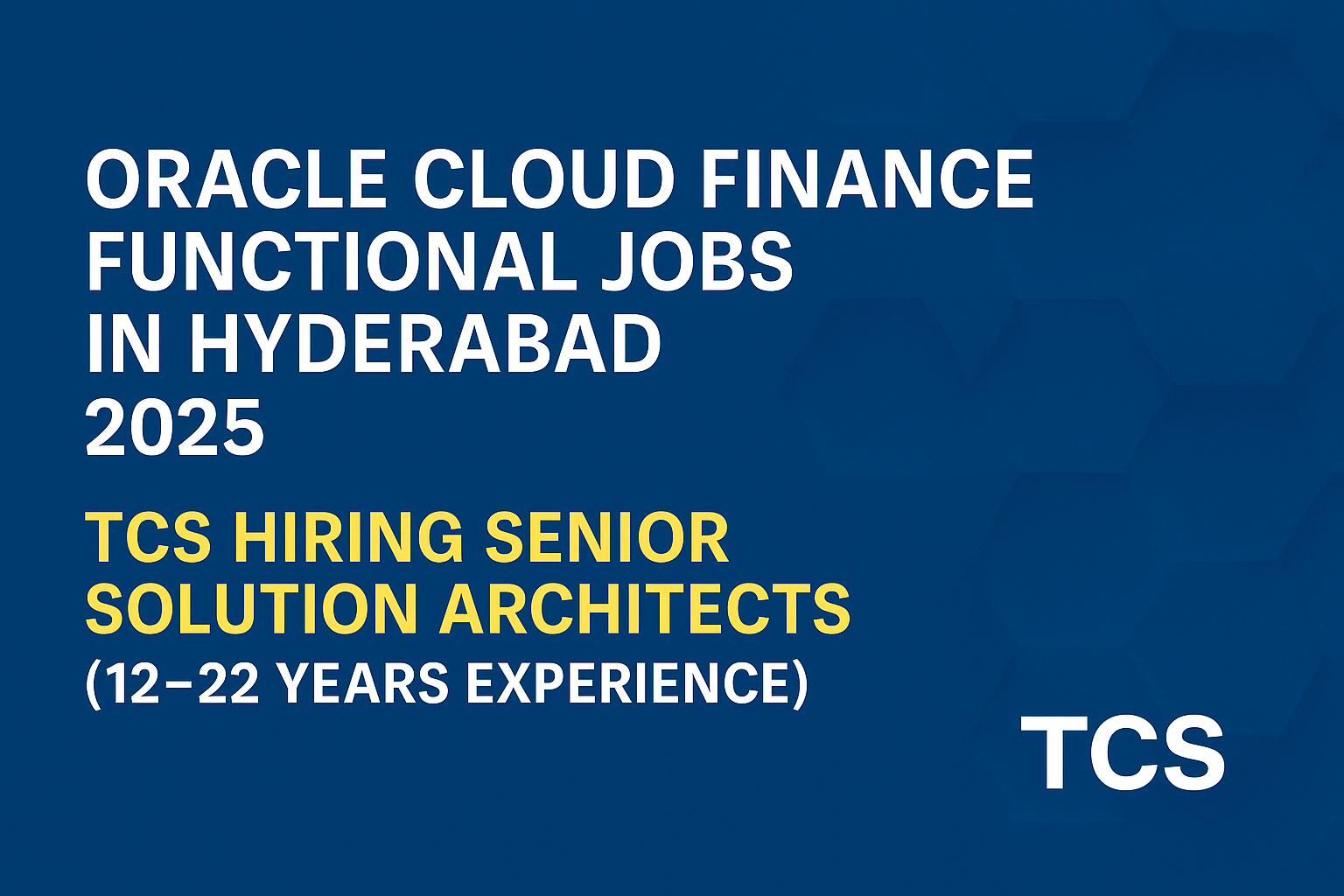 ORACLE CLOUD FINANCE FUNCTIONAL JOBS IN HYDERABAD 2025

TCS HIRING SENIOR SOLUTION ARCHITECTS (12–22 YEARS EXPERIENCE)

TCS